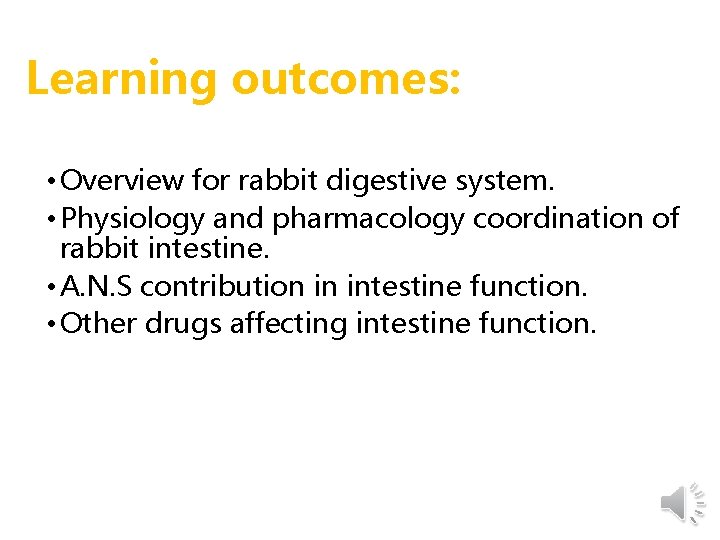 Learning outcomes:

• Overview for rabbit digestive system.
• Physiology and pharmacology coordination of rabbit intestine.
• A.N.S contribution in intestine function.
• Other drugs affecting intestine function.